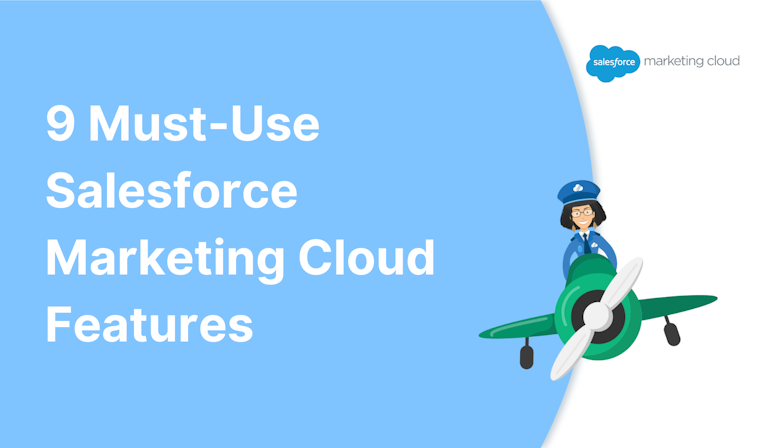 salesforce marketing cloud

9 Must-Use Salesforce Marketing Cloud Features